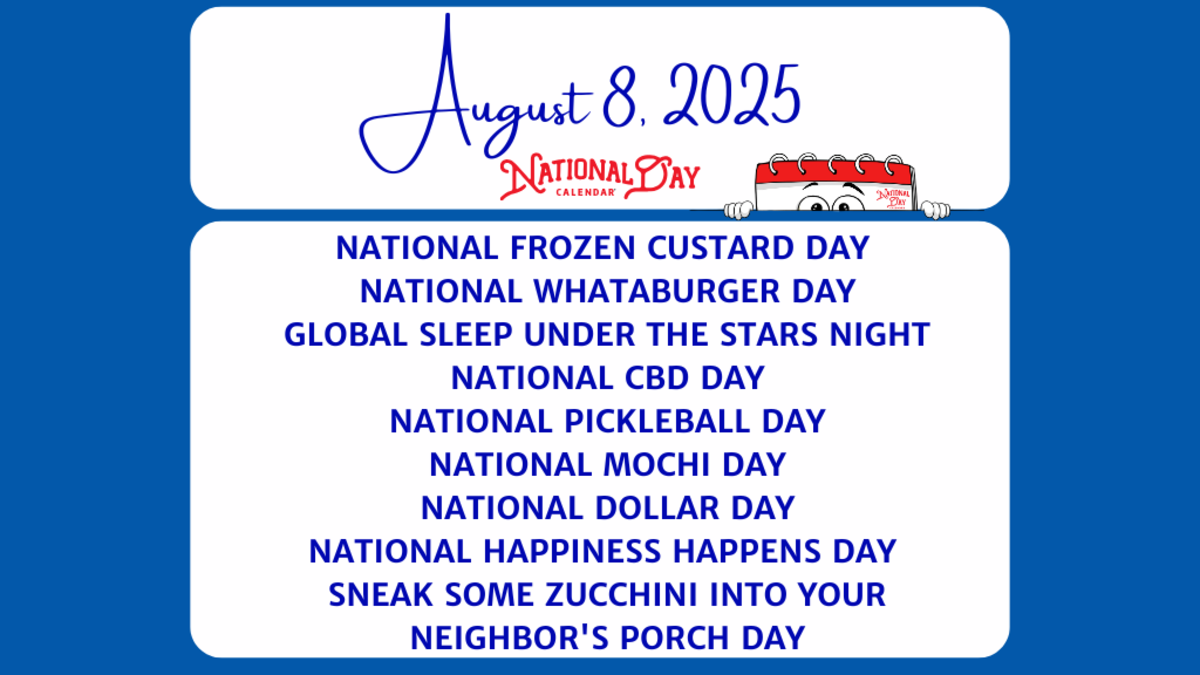 August 8, 2025

NATIONAL DAY CALENDAR

NATIONAL DAY

NATIONAL FROZEN CUSTARD DAY
NATIONAL WHATABURGER DAY
GLOBAL SLEEP UNDER THE STARS NIGHT
NATIONAL CBD DAY
NATIONAL PICKLEBALL DAY
NATIONAL MOCHI DAY
NATIONAL DOLLAR DAY
NATIONAL HAPPINESS HAPPENS DAY
SNEAK SOME ZUCCHINI INTO YOUR NEIGHBOR'S PORCH DAY